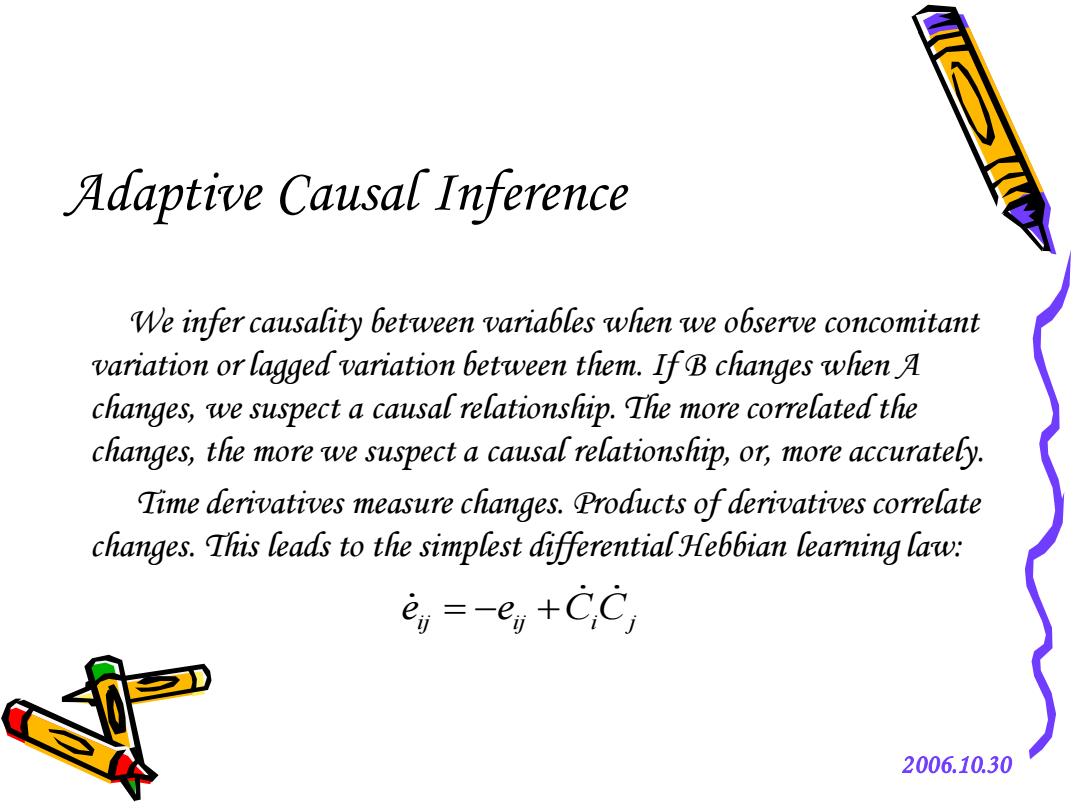 Adaptive Causal Inference

We infer causality between variables when we observe concomitant variation or lagged variation between them. If B changes when A changes, we suspect a causal relationship. The more correlated the changes, the more we suspect a causal relationship, or, more accurately.

Time derivatives measure changes. Products of derivatives correlate changes. This leads to the simplest differential Hebbian learning law:

$\dot{e}_{ij} = -e_{ij} + \dot{C}_i \dot{C}_j$

2006.10.30